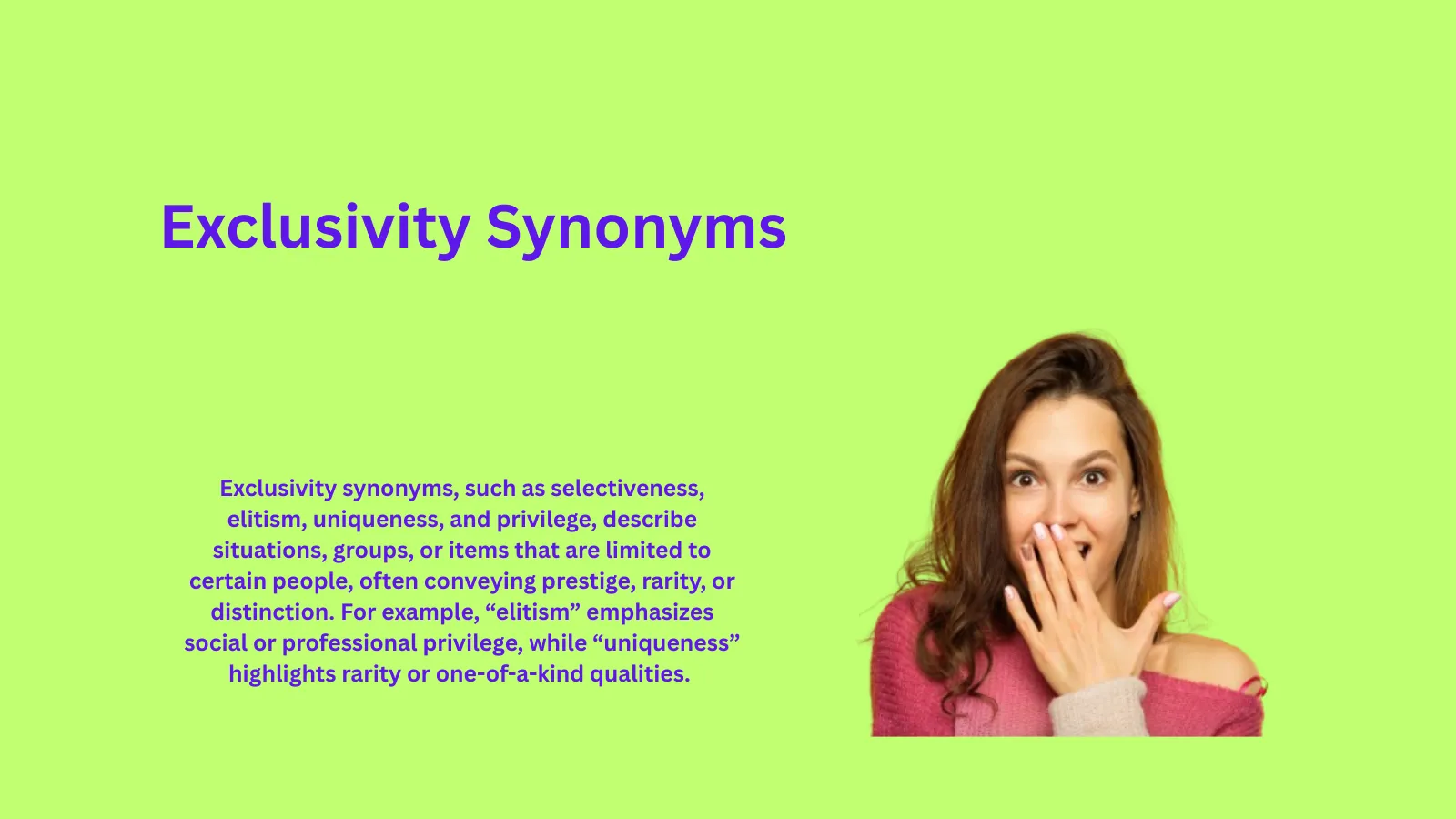 Exclusivity Synonyms

Exclusivity synonyms, such as selectiveness, elitism, uniqueness, and privilege, describe situations, groups, or items that are limited to certain people, often conveying prestige, rarity, or distinction. For example, “elitism” emphasizes social or professional privilege, while “uniqueness” highlights rarity or one-of-a-kind qualities.